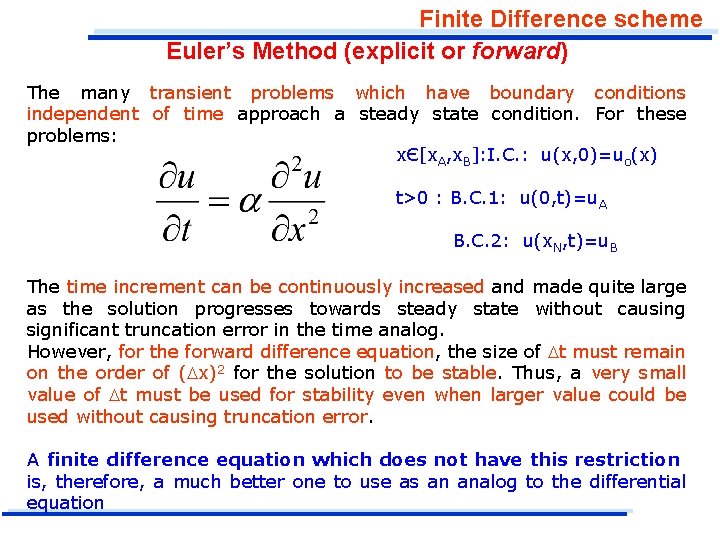 Finite Difference scheme

Euler's Method (explicit or forward)

The many transient problems which have boundary conditions independent of time approach a steady state condition. For these problems:

$\frac{\partial u}{\partial t} = \alpha \frac{\partial^2 u}{\partial x^2}$

$x \in [x_A, x_B]$:I.C.: $u(x,0)=u_0(x)$

t>0 : B.C.1: $u(0,t)=u_A$

B.C.2: $u(x_N,t)=u_B$

The time increment can be continuously increased and made quite large as the solution progresses towards steady state without causing significant truncation error in the time analog.
However, for the forward difference equation, the size of $\Delta t$ must remain on the order of $(\Delta x)^2$ for the solution to be stable. Thus, a very small value of $\Delta t$ must be used for stability even when larger value could be used without causing truncation error.

A finite difference equation which does not have this restriction is, therefore, a much better one to use as an analog to the differential equation